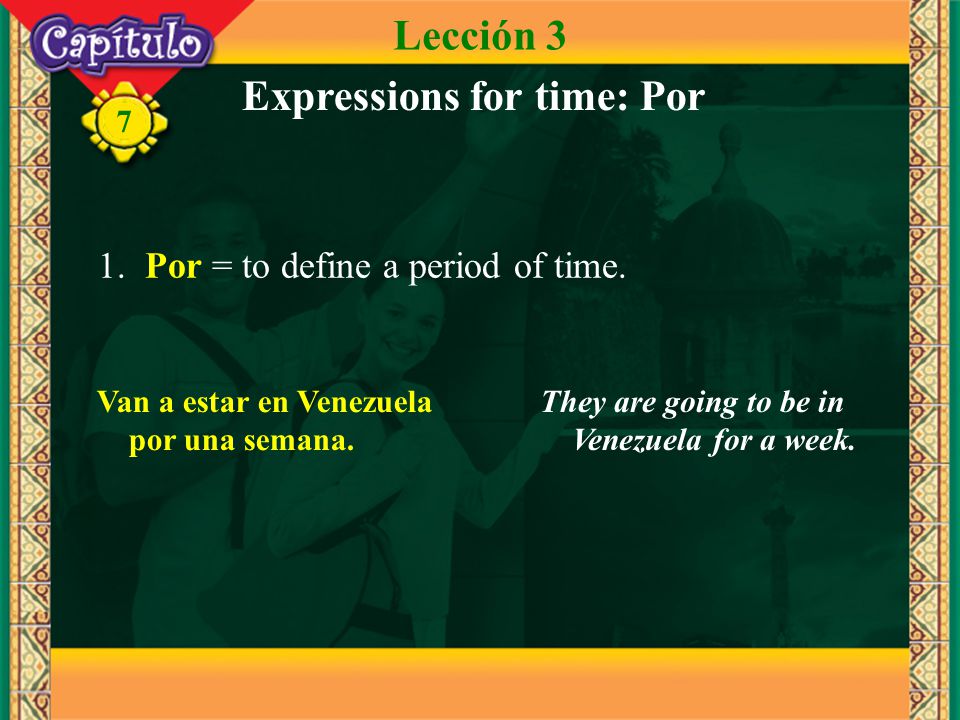 Capítulo
7

Lección 3

Expressions for time: Por

1. Por = to define a period of time.

Van a estar en Venezuela por una semana.

They are going to be in Venezuela for a week.